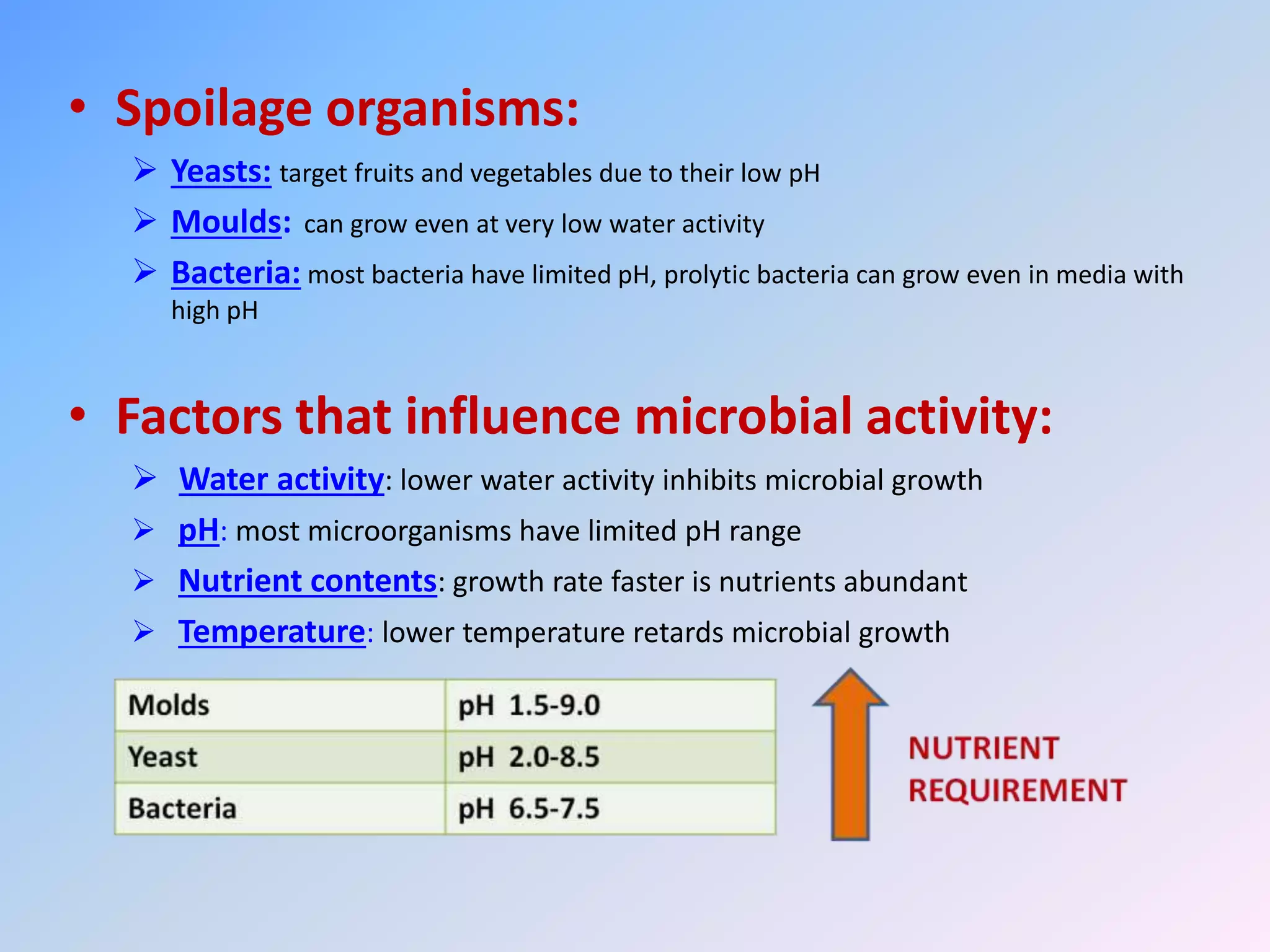 • Spoilage organisms:

➢ Yeasts: target fruits and vegetables due to their low pH

➢ Moulds: can grow even at very low water activity

➢ Bacteria: most bacteria have limited pH, prolytic bacteria can grow even in media with high pH

• Factors that influence microbial activity:

➢ Water activity: lower water activity inhibits microbial growth

➢ pH: most microorganisms have limited pH range

➢ Nutrient contents: growth rate faster is nutrients abundant

➢ Temperature: lower temperature retards microbial growth

| Molds | pH 1.5-9.0 |
|---|---|
| Yeast | pH 2.0-8.5 |
| Bacteria | pH 6.5-7.5 |

NUTRIENT REQUIREMENT